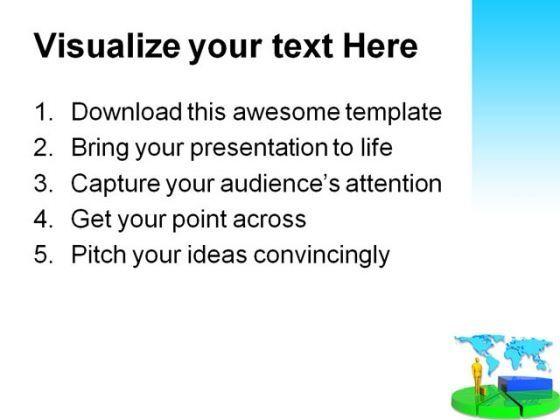 Visualize your text Here

1. Download this awesome template
2. Bring your presentation to life
3. Capture your audience's attention
4. Get your point across
5. Pitch your ideas convincingly